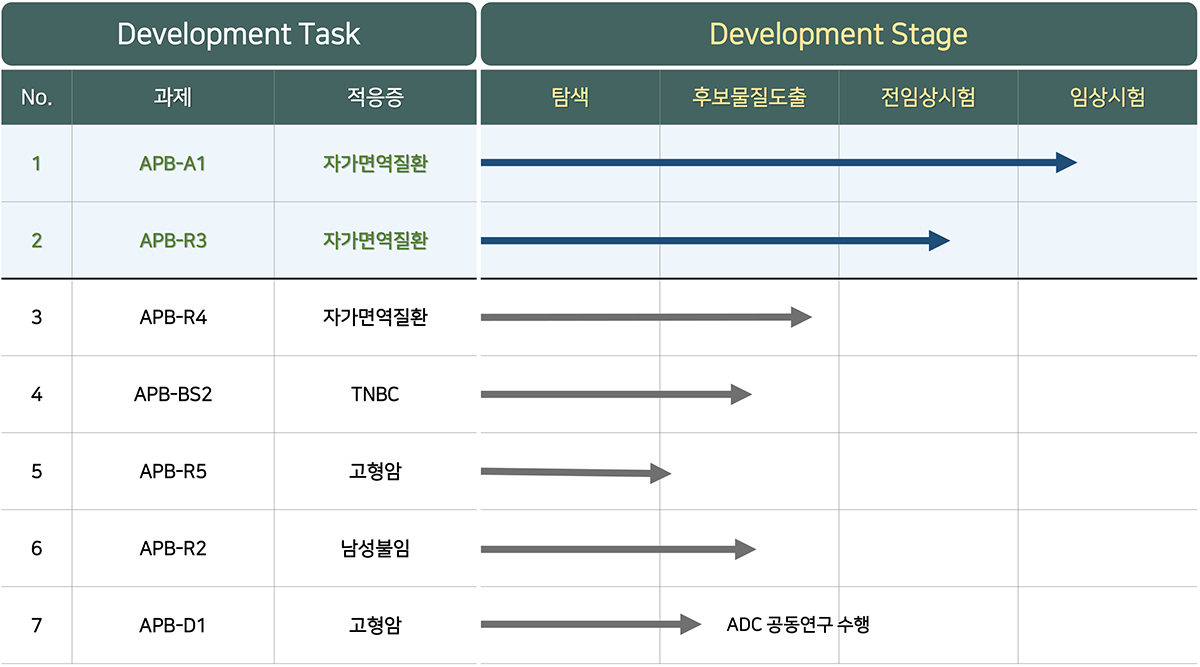 | Development Task | | | Development Stage | | | |
|---|---|---|---|---|---|---|
| No. | 과제 | 적응증 | 탐색 | 후보물질도출 | 전임상시험 | 임상시험 |
| 1 | APB-A1 | 자가면역질환 | | | | |
| 2 | APB-R3 | 자가면역질환 | | | | |
| 3 | APB-R4 | 자가면역질환 | | | | |
| 4 | APB-BS2 | TNBC | | | | |
| 5 | APB-R5 | 고형암 | | | | |
| 6 | APB-R2 | 남성불임 | | | | |
| 7 | APB-D1 | 고형암 | | ADC 공동연구 수행 | | |